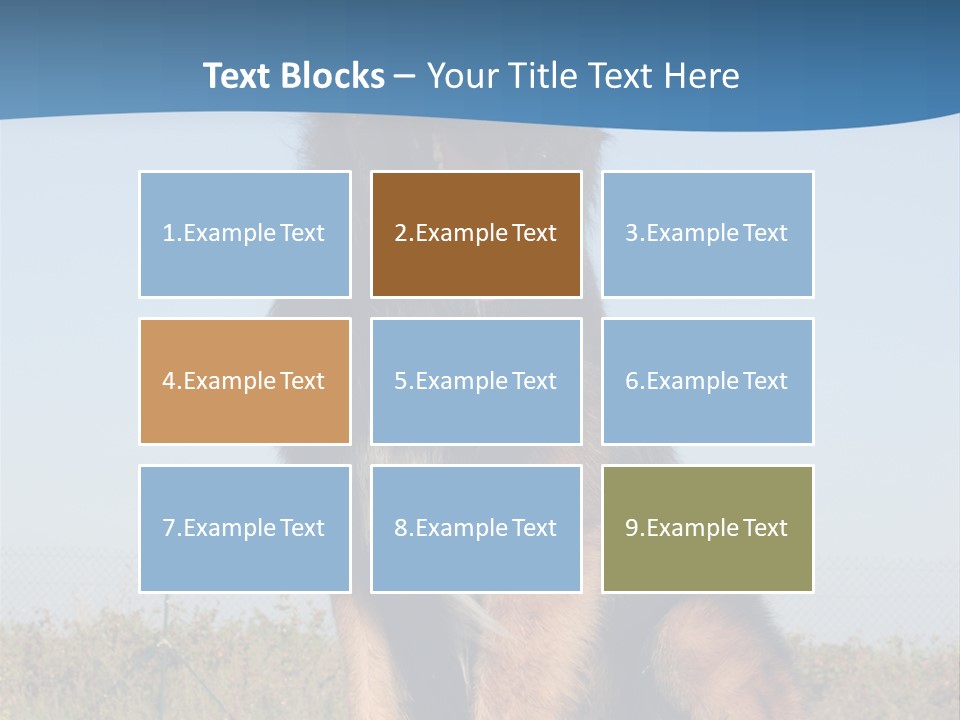 Text Blocks – Your Title Text Here

1.Example Text

2.Example Text

3.Example Text

4.Example Text

5.Example Text

6.Example Text

7.Example Text

8.Example Text

9.Example Text